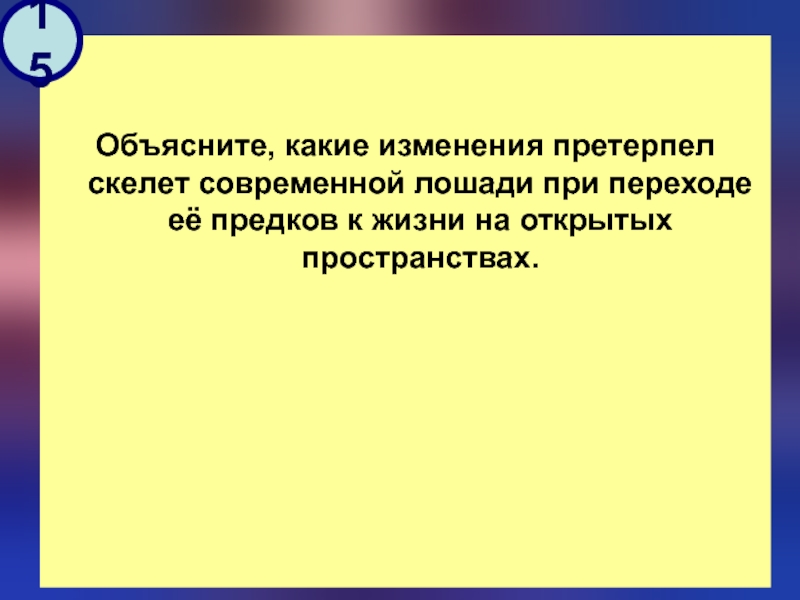 15

Объясните, какие изменения претерпел скелет современной лошади при переходе её предков к жизни на открытых пространствах.